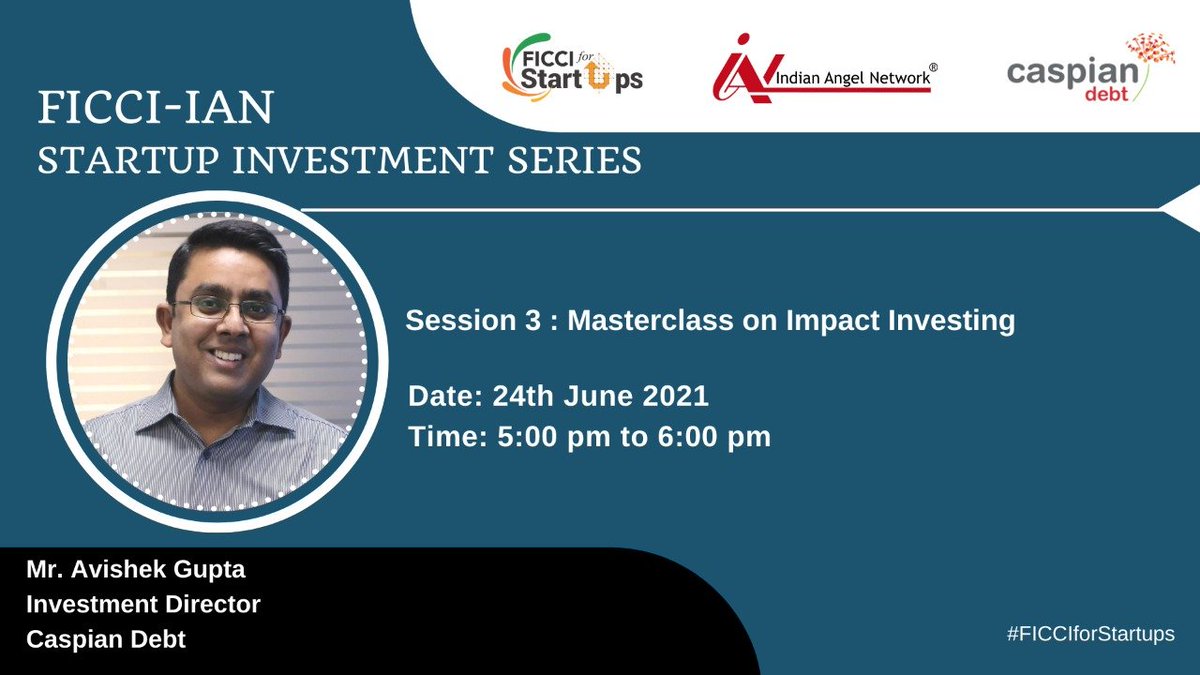 FICCI for StartUps

Indian Angel Network®

caspian debt

FICCI-IAN
STARTUP INVESTMENT SERIES

Session 3 : Masterclass on Impact Investing

Date: 24th June 2021
Time: 5:00 pm to 6:00 pm

Mr. Avishek Gupta
Investment Director
Caspian Debt

#FICCIforStartups